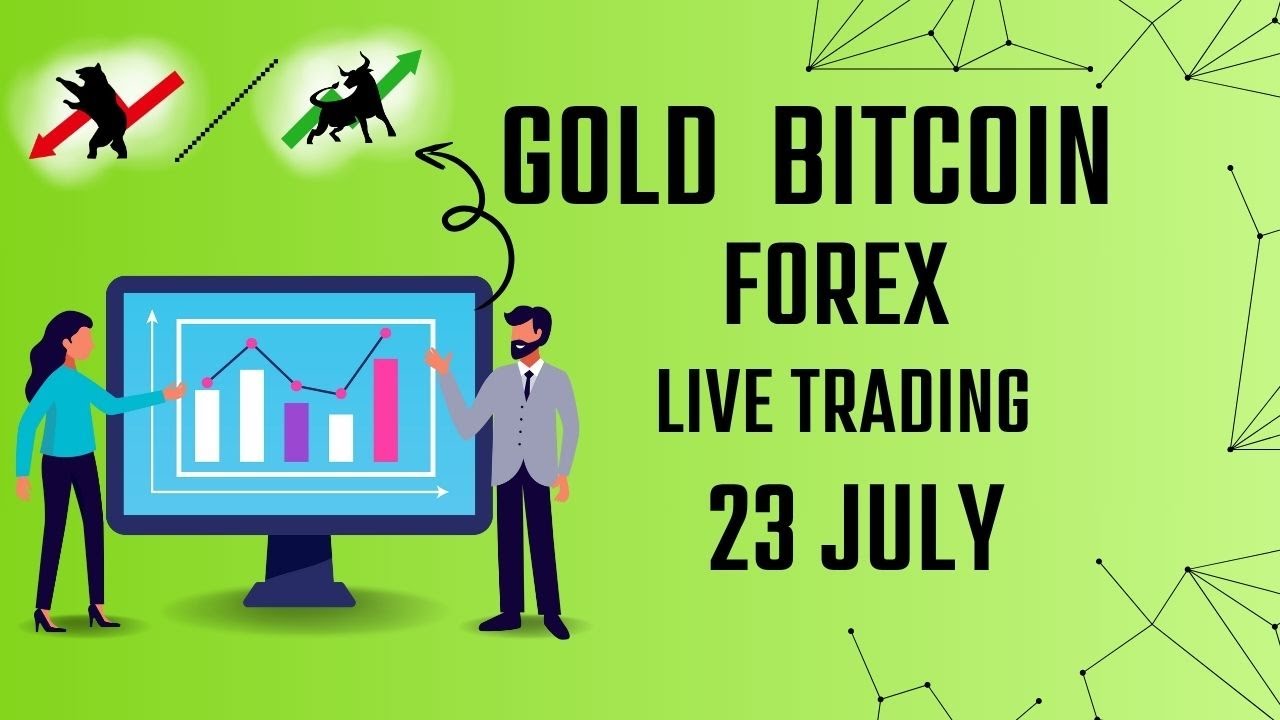 GOLD BITCOIN
FOREX
LIVE TRADING
23 JULY